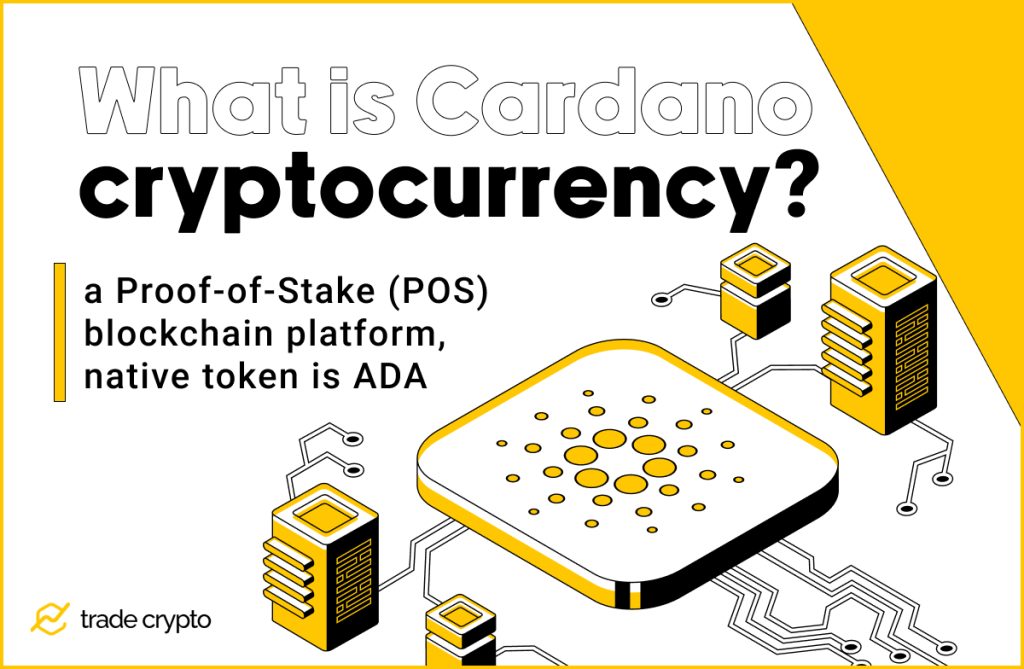 What is Cardano cryptocurrency?

a Proof-of-Stake (POS) blockchain platform, native token is ADA

trade crypto